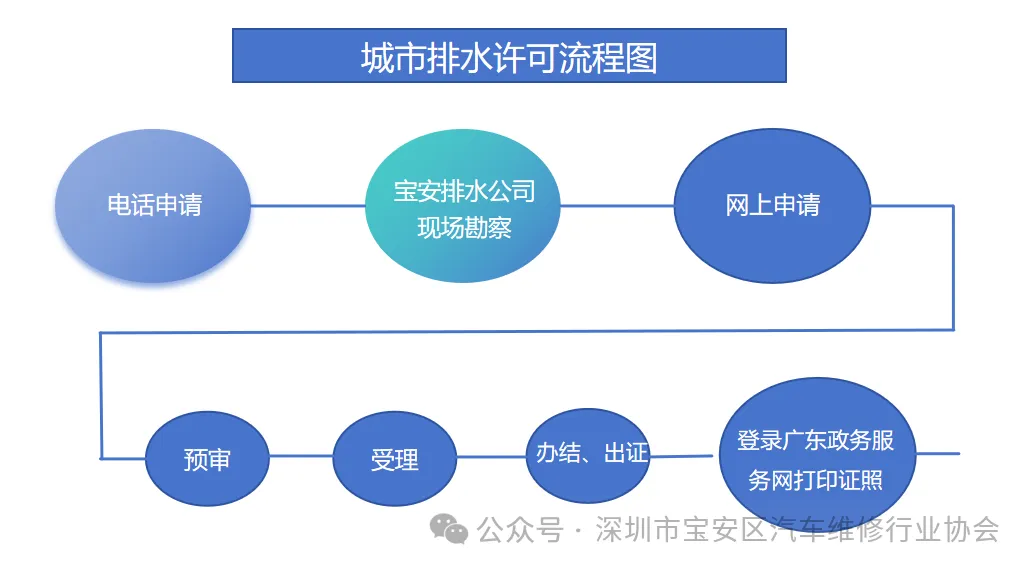 城市排水许可流程图

电话申请

宝安排水公司现场勘察

网上申请

预审

受理

办结、出证

登录广东政务服务网打印证照

公众号 · 深圳市宝安区汽车维修行业协会